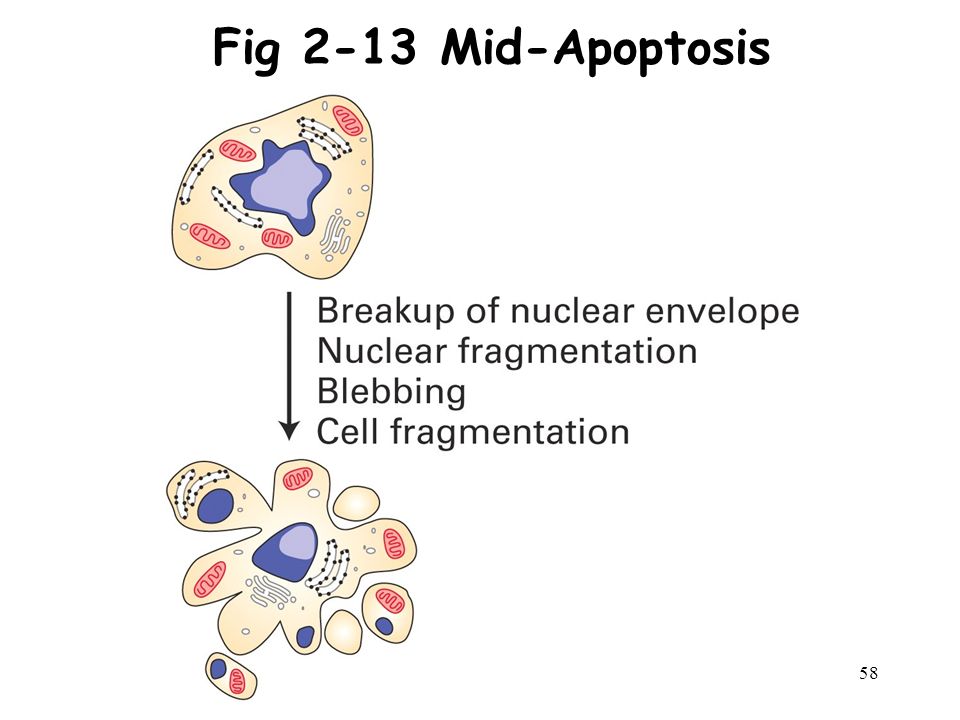 Fig 2-13 Mid-Apoptosis

Breakup of nuclear envelope
Nuclear fragmentation
Blebbing
Cell fragmentation

58